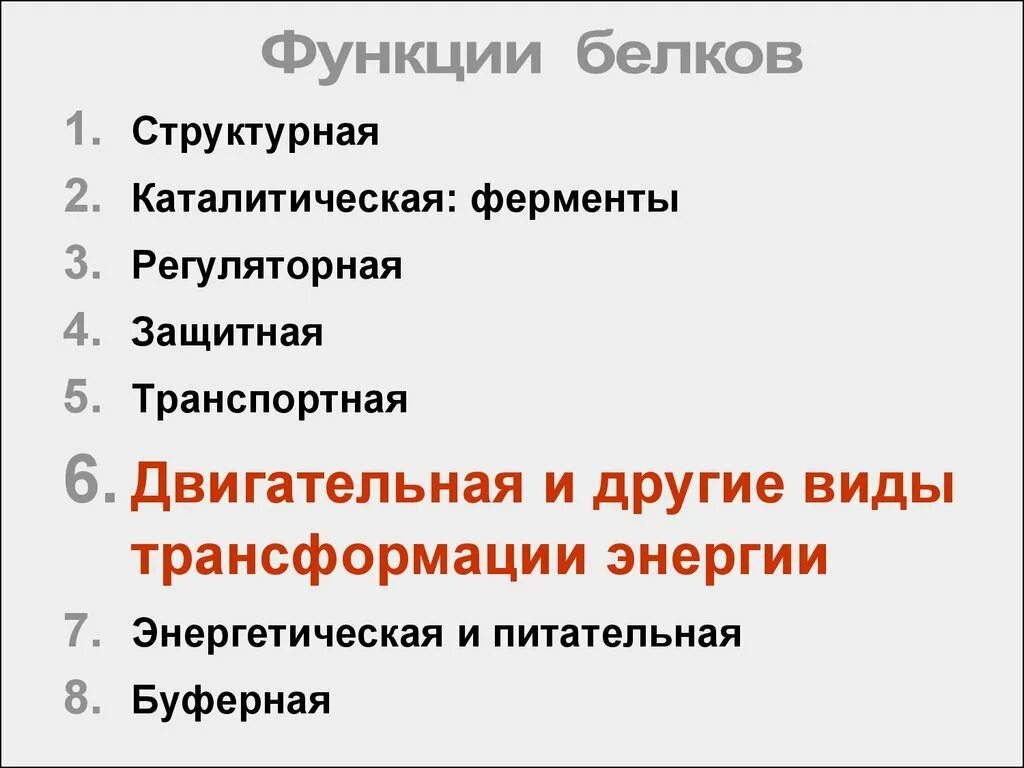 Функции белков

1. Структурная
2. Каталитическая: ферменты
3. Регуляторная
4. Защитная
5. Транспортная
6. Двигательная и другие виды трансформации энергии
7. Энергетическая и питательная
8. Буферная